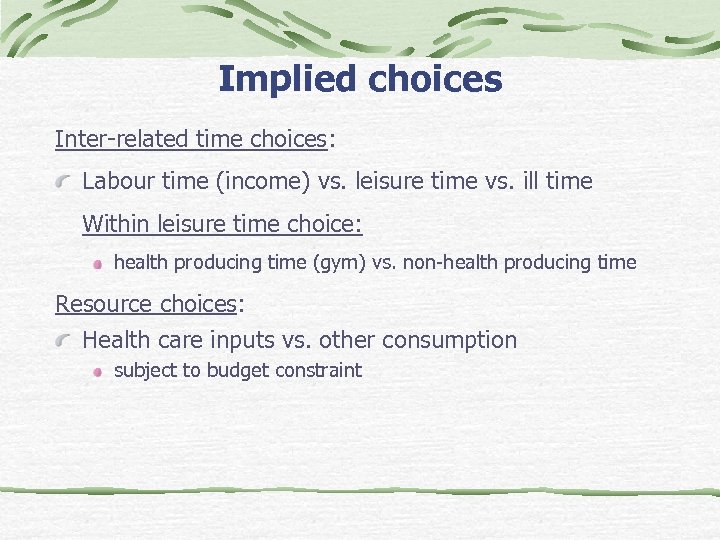 Implied choices

Inter-related time choices:

Labour time (income) vs. leisure time vs. ill time

Within leisure time choice:

health producing time (gym) vs. non-health producing time

Resource choices:

Health care inputs vs. other consumption

subject to budget constraint